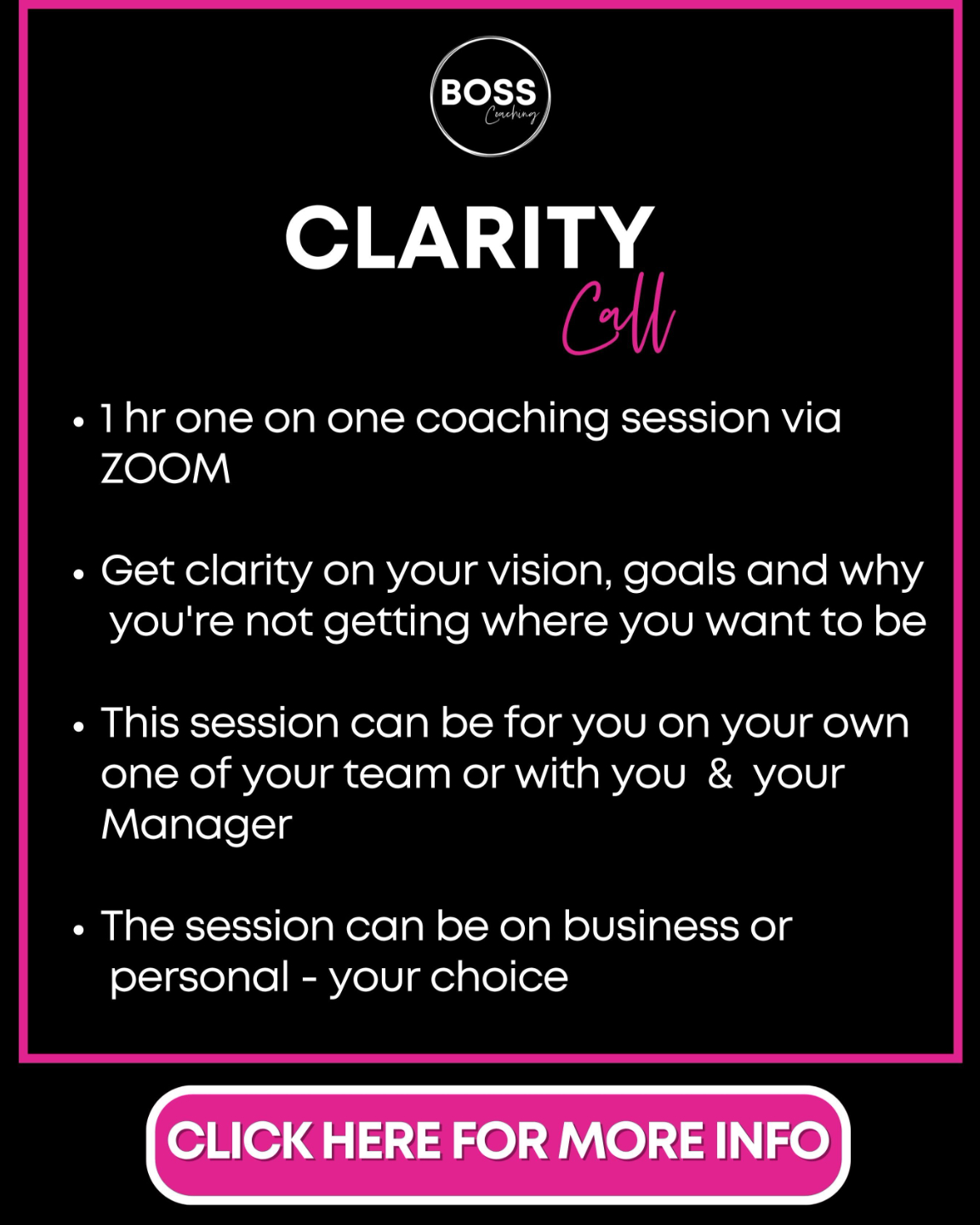 BOSS
Coaching

CLARITY
Call

• 1 hr one on one coaching session via ZOOM

• Get clarity on your vision, goals and why you're not getting where you want to be

• This session can be for you on your own one of your team or with you & your Manager

• The session can be on business or personal - your choice

CLICK HERE FOR MORE INFO